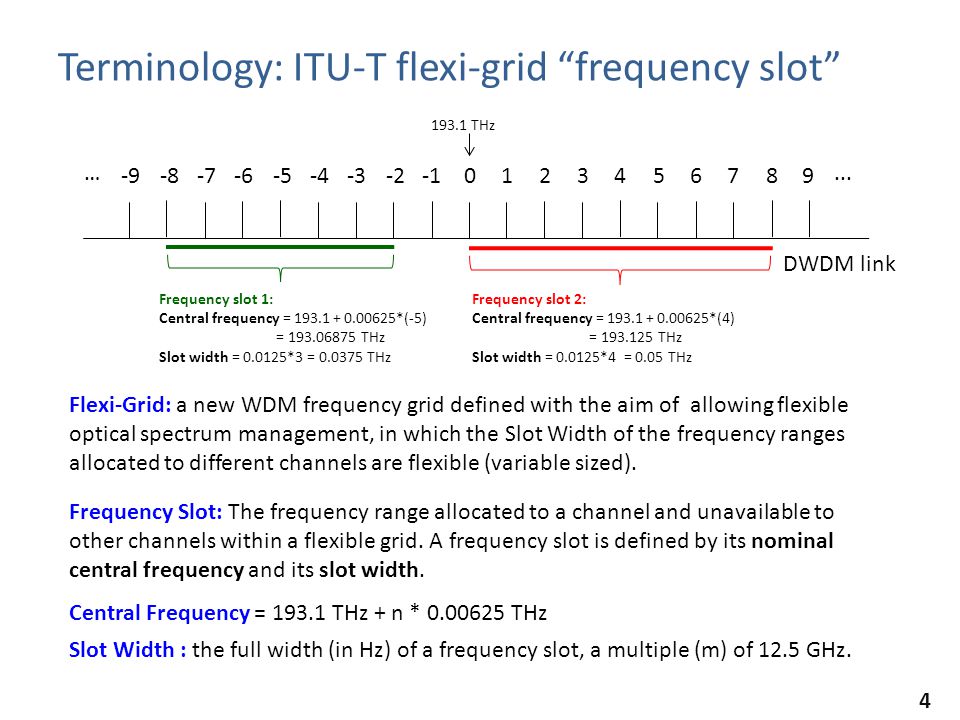 Terminology: ITU-T flexi-grid “frequency slot”

193.1 THz

... -9 -8 -7 -6 -5 -4 -3 -2 -1 0 1 2 3 4 5 6 7 8 9 ...

DWDM link

Frequency slot 1:
Central frequency = 193.1 + 0.00625*(-5)
= 193.06875 THz
Slot width = 0.0125*3 = 0.0375 THz

Frequency slot 2:
Central frequency = 193.1 + 0.00625*(4)
= 193.125 THz
Slot width = 0.0125*4 = 0.05 THz

Flexi-Grid: a new WDM frequency grid defined with the aim of allowing flexible optical spectrum management, in which the Slot Width of the frequency ranges allocated to different channels are flexible (variable sized).

Frequency Slot: The frequency range allocated to a channel and unavailable to other channels within a flexible grid. A frequency slot is defined by its nominal central frequency and its slot width.

Central Frequency = 193.1 THz + n * 0.00625 THz

Slot Width : the full width (in Hz) of a frequency slot, a multiple (m) of 12.5 GHz.

4